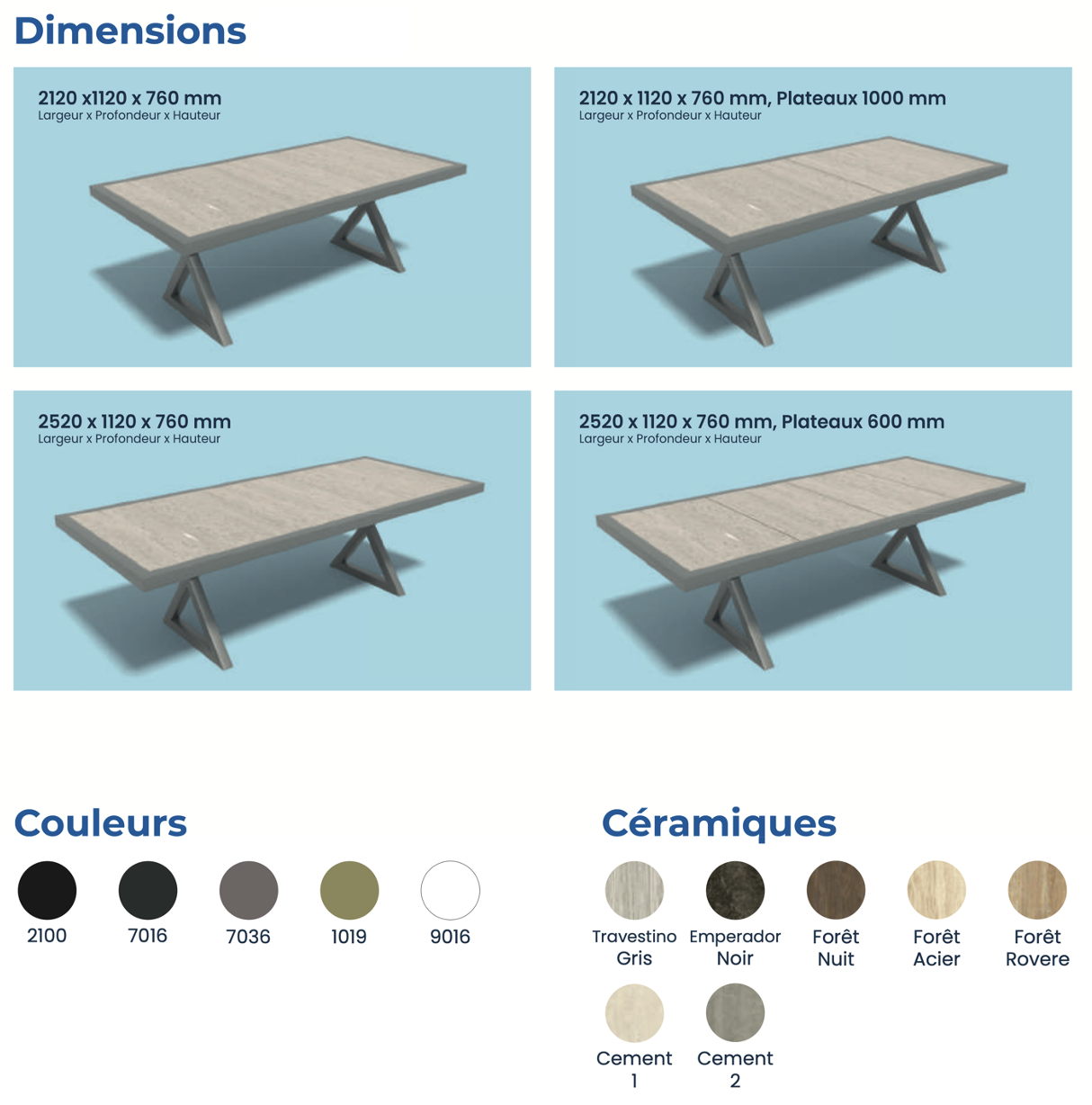 Dimensions

2120 x1120 x 760 mm
Largeur x Profondeur x Hauteur

2120 x 1120 x 760 mm, Plateaux 1000 mm
Largeur x Profondeur x Hauteur

2520 x 1120 x 760 mm
Largeur x Profondeur x Hauteur

2520 x 1120 x 760 mm, Plateaux 600 mm
Largeur x Profondeur x Hauteur

Couleurs

2100 7016 7036 1019 9016

Céramiques

Travestino Gris
Emperador Noir
Forêt Nuit
Forêt Acier
Forêt Rovere
Cement 1
Cement 2